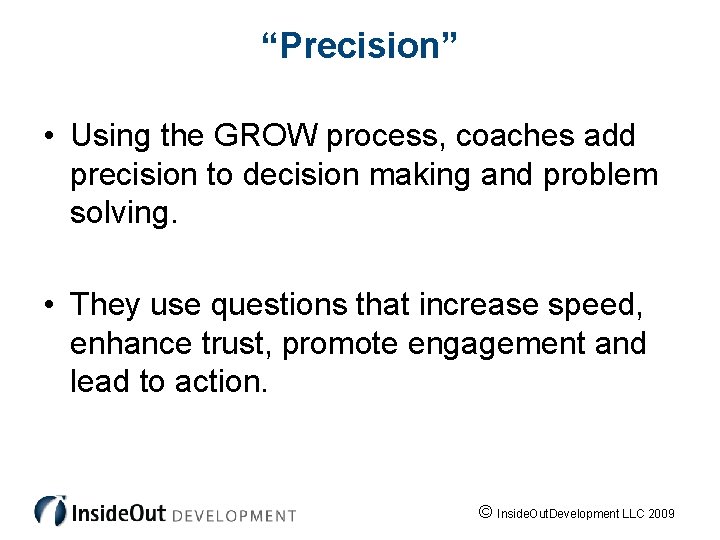 “Precision”

• Using the GROW process, coaches add precision to decision making and problem solving.

• They use questions that increase speed, enhance trust, promote engagement and lead to action.

InsideOut DEVELOPMENT

© InsideOutDevelopment LLC 2009